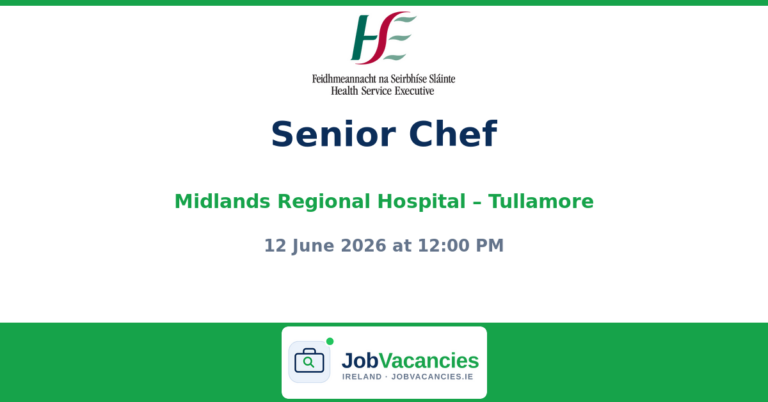 HSE
Feidhmeannacht na Seirbhíse Sláinte
Health Service Executive

Senior Chef

Midlands Regional Hospital – Tullamore

12 June 2026 at 12:00 PM

JobVacancies
IRELAND · JOBVACANCIES.IE